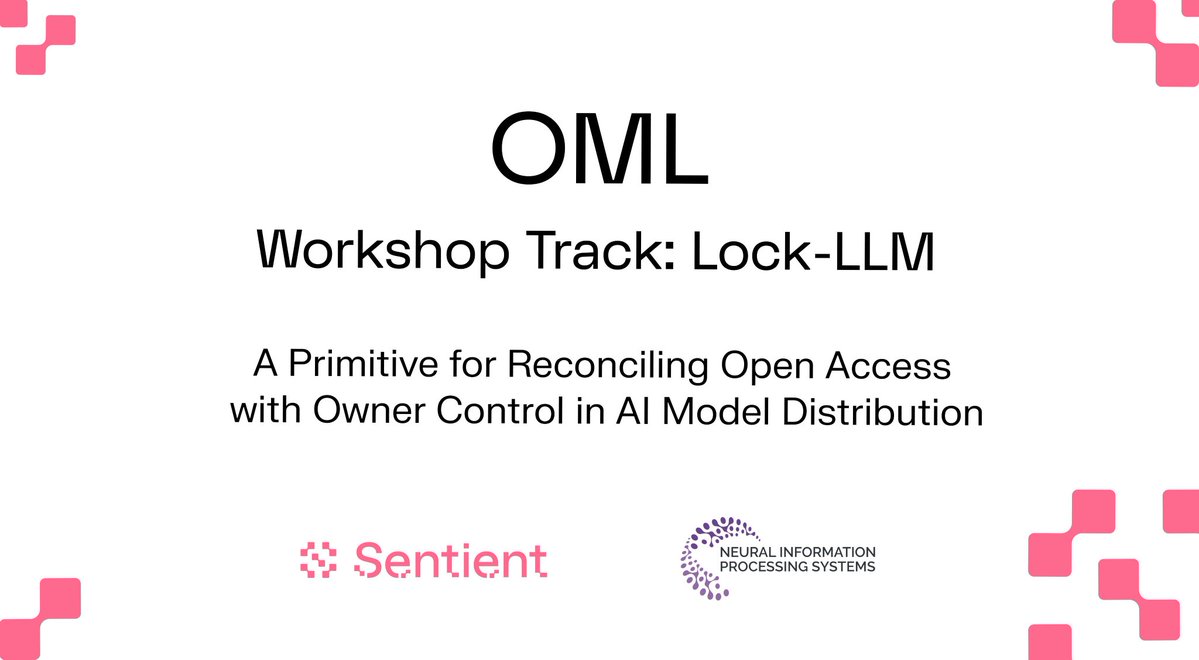 OML

Workshop Track: Lock-LLM

A Primitive for Reconciling Open Access with Owner Control in AI Model Distribution

Sentient

NEURAL INFORMATION PROCESSING SYSTEMS